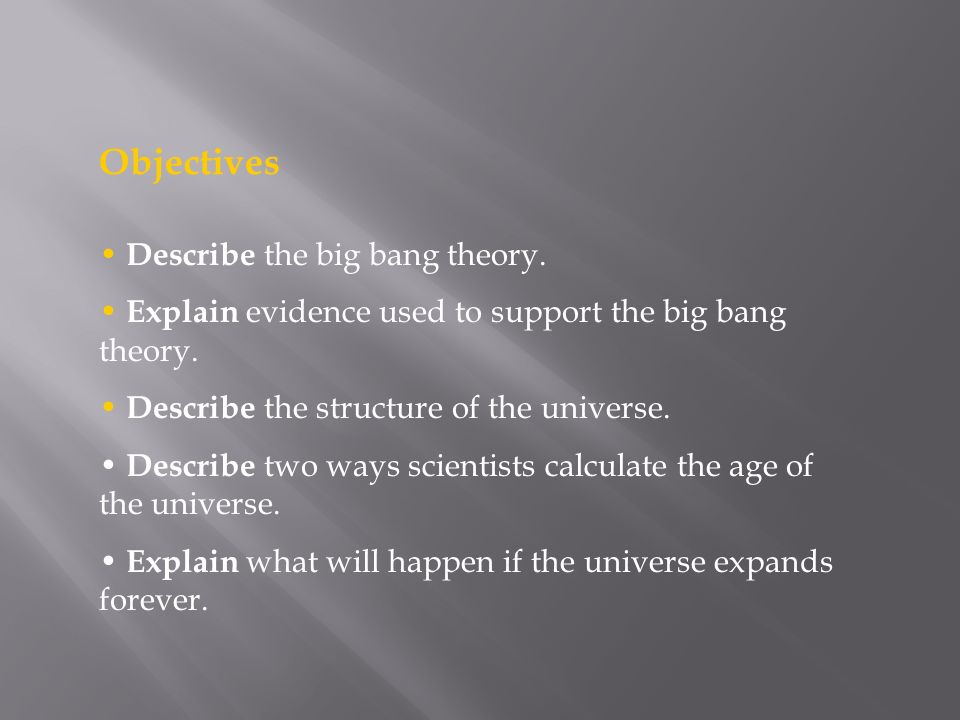 Objectives

• Describe the big bang theory.

• Explain evidence used to support the big bang theory.

• Describe the structure of the universe.

• Describe two ways scientists calculate the age of the universe.

• Explain what will happen if the universe expands forever.